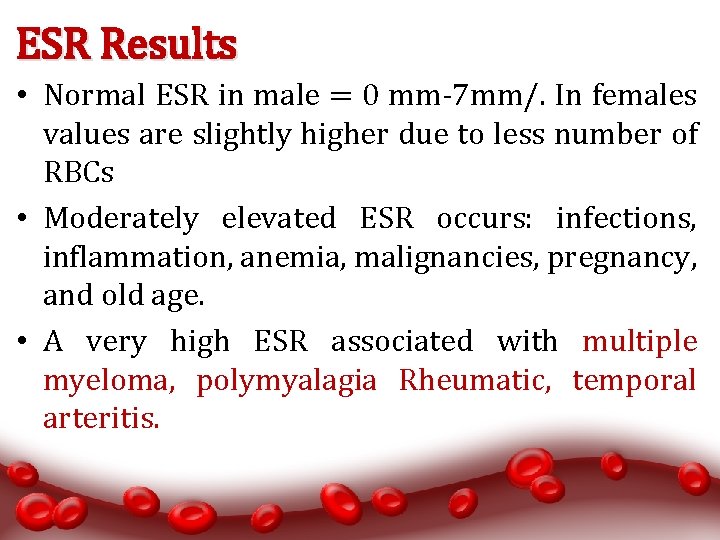 ESR Results

• Normal ESR in male = 0 mm-7mm/. In females values are slightly higher due to less number of RBCs

• Moderately elevated ESR occurs: infections, inflammation, anemia, malignancies, pregnancy, and old age.

• A very high ESR associated with multiple myeloma, polymyalagia Rheumatic, temporal arteritis.